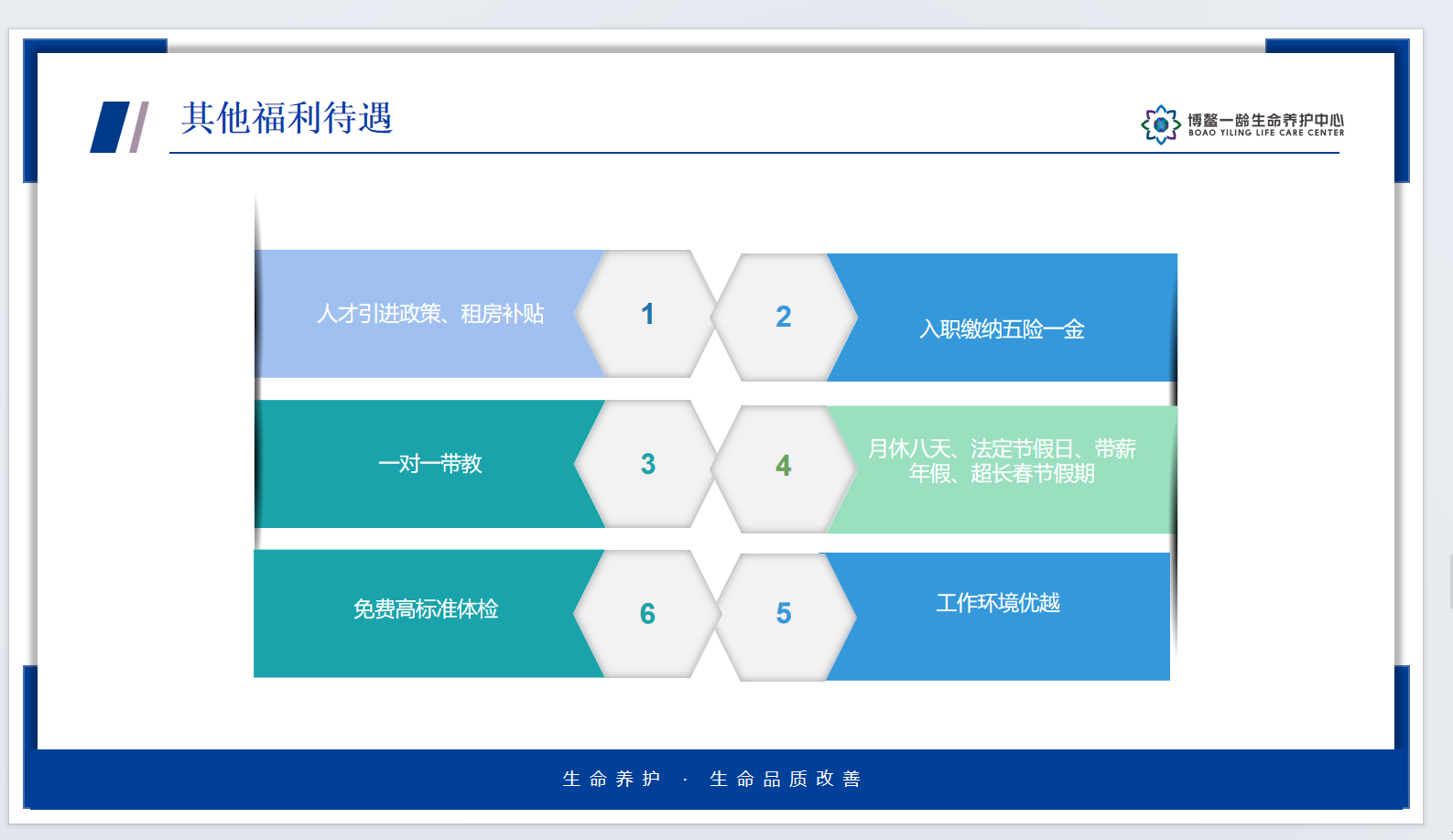 其他福利待遇

博鳌一龄生命养护中心
BOAO YILING LIFE CARE CENTER

人才引进政策、租房补贴

1

2

入职缴纳五险一金

一对一带教

3

4

月休八天、法定节假日、带薪年假、超长春节假期

免费高标准体检

6

5

工作环境优越

生命养护 · 生命品质改善